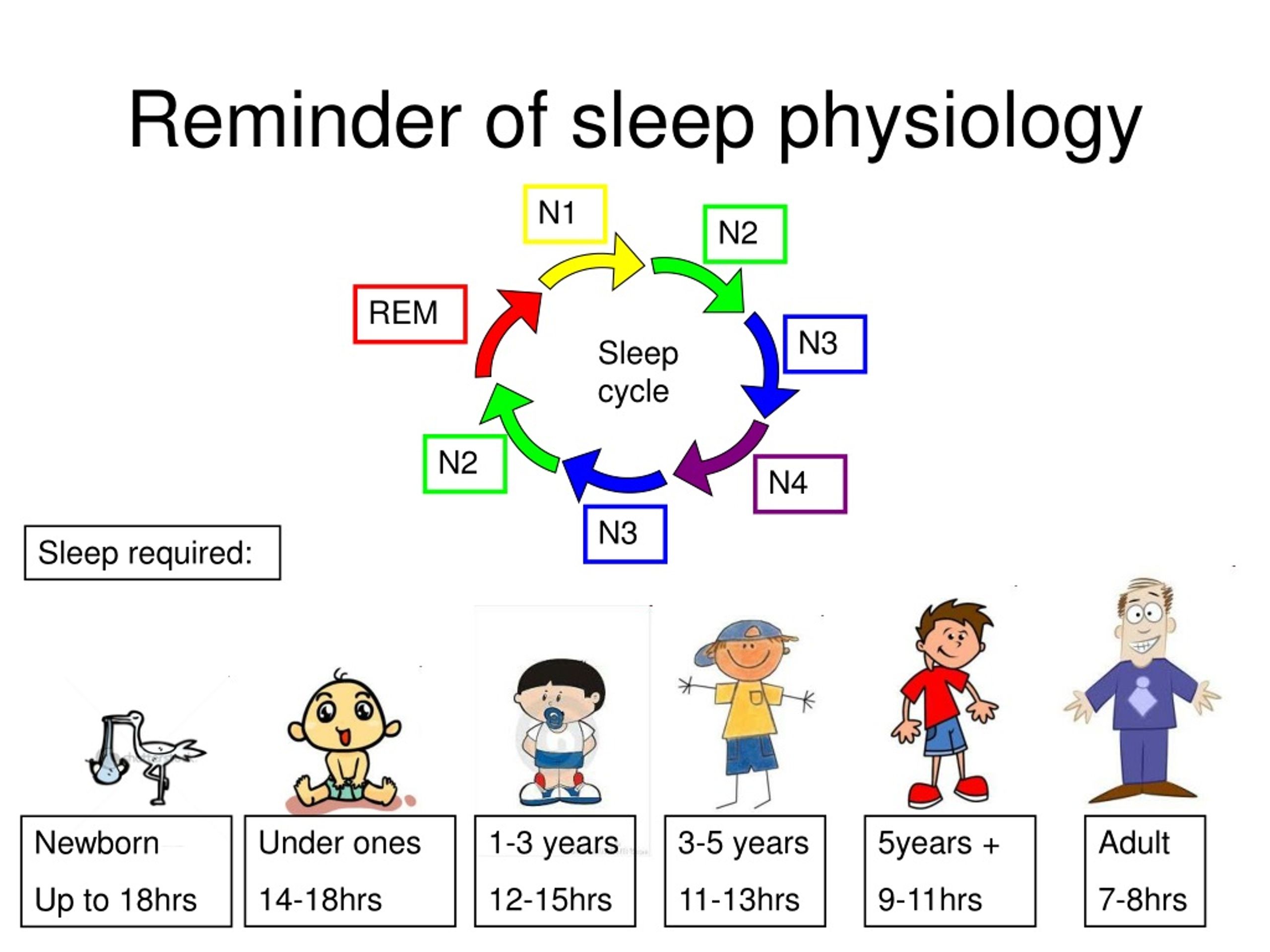 Reminder of sleep physiology

N1

N2

N3

N4

N3

N2

REM

Sleep cycle

Sleep required:

Newborn
Up to 18hrs

Under ones
14-18hrs

1-3 years
12-15hrs

3-5 years
11-13hrs

5years +
9-11hrs

Adult
7-8hrs